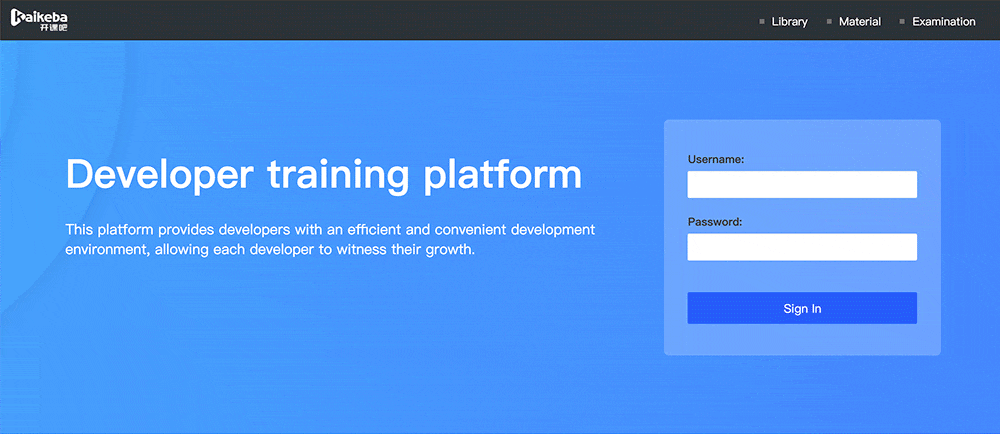 kaikeba
开课吧

Library Material Examination

Developer training platform

This platform provides developers with an efficient and convenient development environment, allowing each developer to witness their growth.

Username:

Password:

Sign In